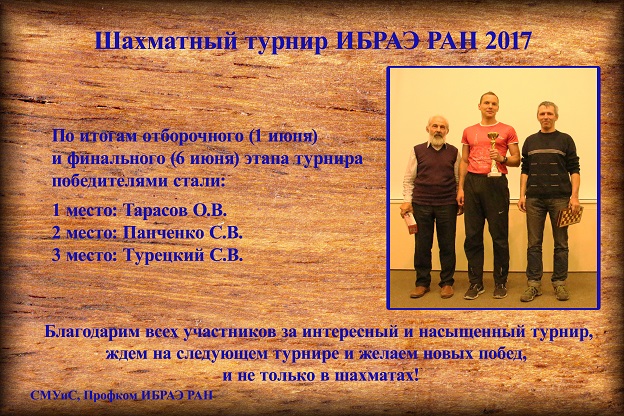 Шахматный турнир ИБРАЭ РАН 2017

По итогам отборочного (1 июня) и финального (6 июня) этапа турнира победителями стали:

1 место: Тарасов О.В.
2 место: Панченко С.В.
3 место: Турецкий С.В.

Благодарим всех участников за интересный и насыщенный турнир, ждем на следующем турнире и желаем новых побед, и не только в шахматах!

СМУиС, Профком ИБРАЭ РАН